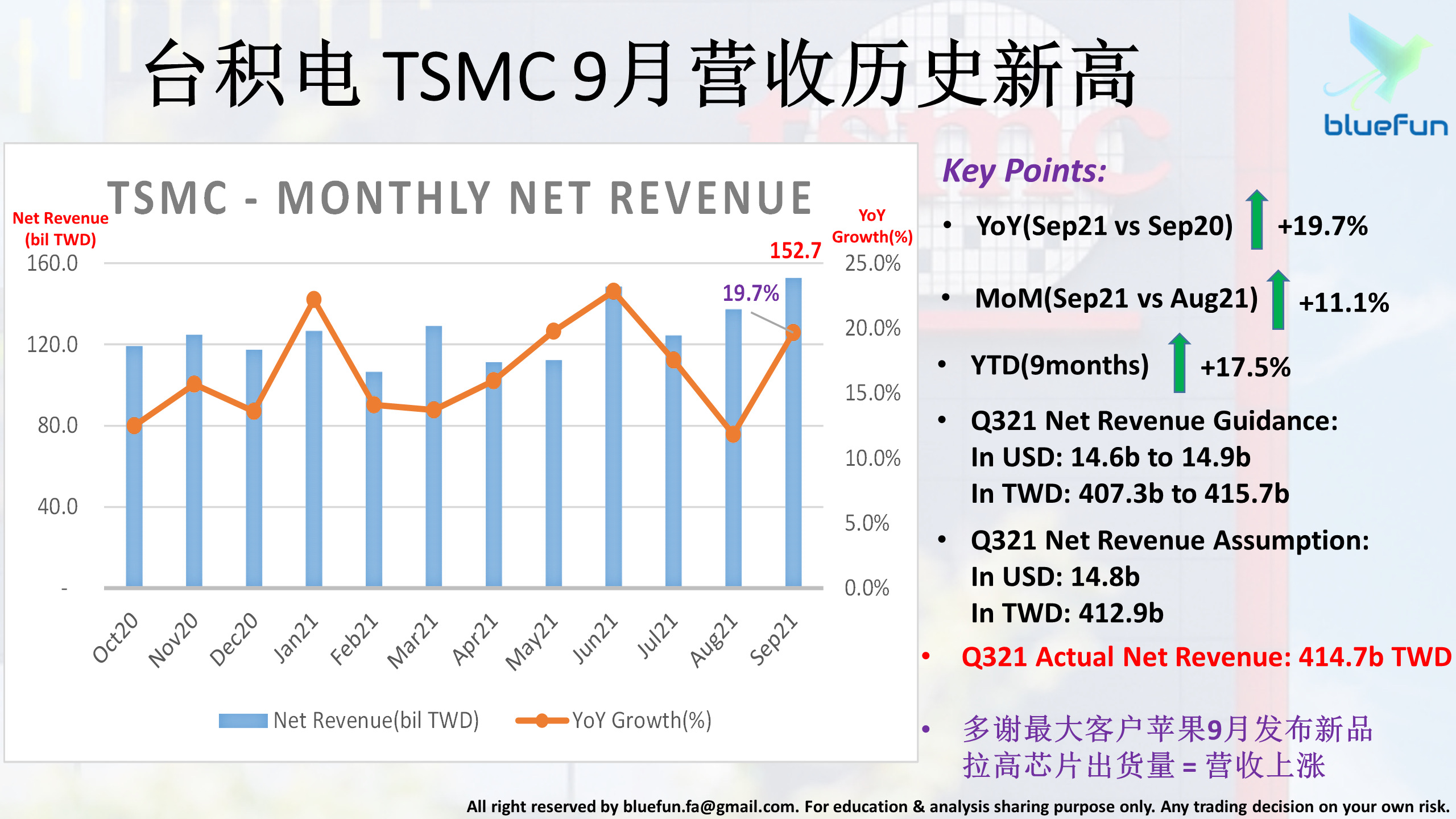 台积电 TSMC 9月营收历史新高

blueFun

TSMC - MONTHLY NET REVENUE

Net Revenue (bil TWD)

YoY Growth(%)

152.7

19.7%

160.0
120.0
80.0
40.0
-

25.0%
20.0%
15.0%
10.0%
5.0%
0.0%

Oct20 Nov20 Dec20 Jan21 Feb21 Mar21 Apr21 May21 Jun21 Jul21 Aug21 Sep21

Net Revenue(bil TWD) YoY Growth(%)

Key Points:

• YoY(Sep21 vs Sep20) +19.7%

• MoM(Sep21 vs Aug21) +11.1%

• YTD(9months) +17.5%

• Q321 Net Revenue Guidance:
In USD: 14.6b to 14.9b
In TWD: 407.3b to 415.7b

• Q321 Net Revenue Assumption:
In USD: 14.8b
In TWD: 412.9b

• Q321 Actual Net Revenue: 414.7b TWD

• 多谢最大客户苹果9月发布新品
拉高芯片出货量 = 营收上涨

All right reserved by bluefun.fa@gmail.com. For education & analysis sharing purpose only. Any trading decision on your own risk.